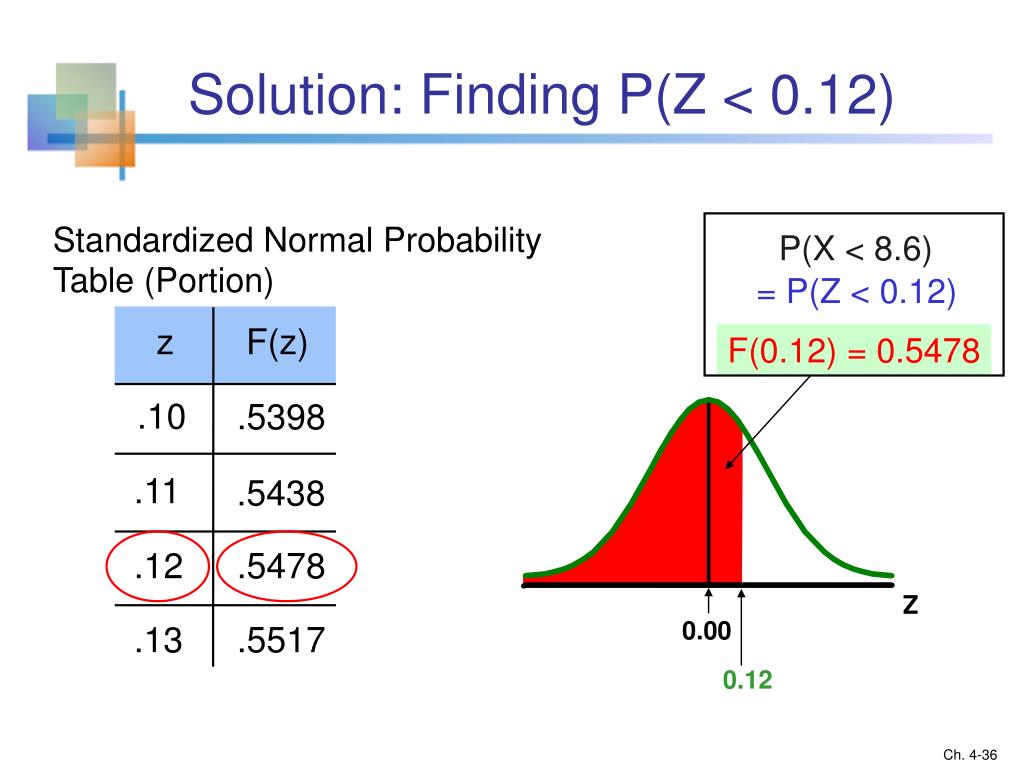 Solution: Finding P(Z < 0.12)

Standardized Normal Probability Table (Portion)

| z | F(z) |
|---|---|
| .10 | .5398 |
| .11 | .5438 |
| .12 | .5478 |
| .13 | .5517 |

P(X < 8.6)
= P(Z < 0.12)

F(0.12) = 0.5478

Z

0.00

0.12

Ch. 4-36